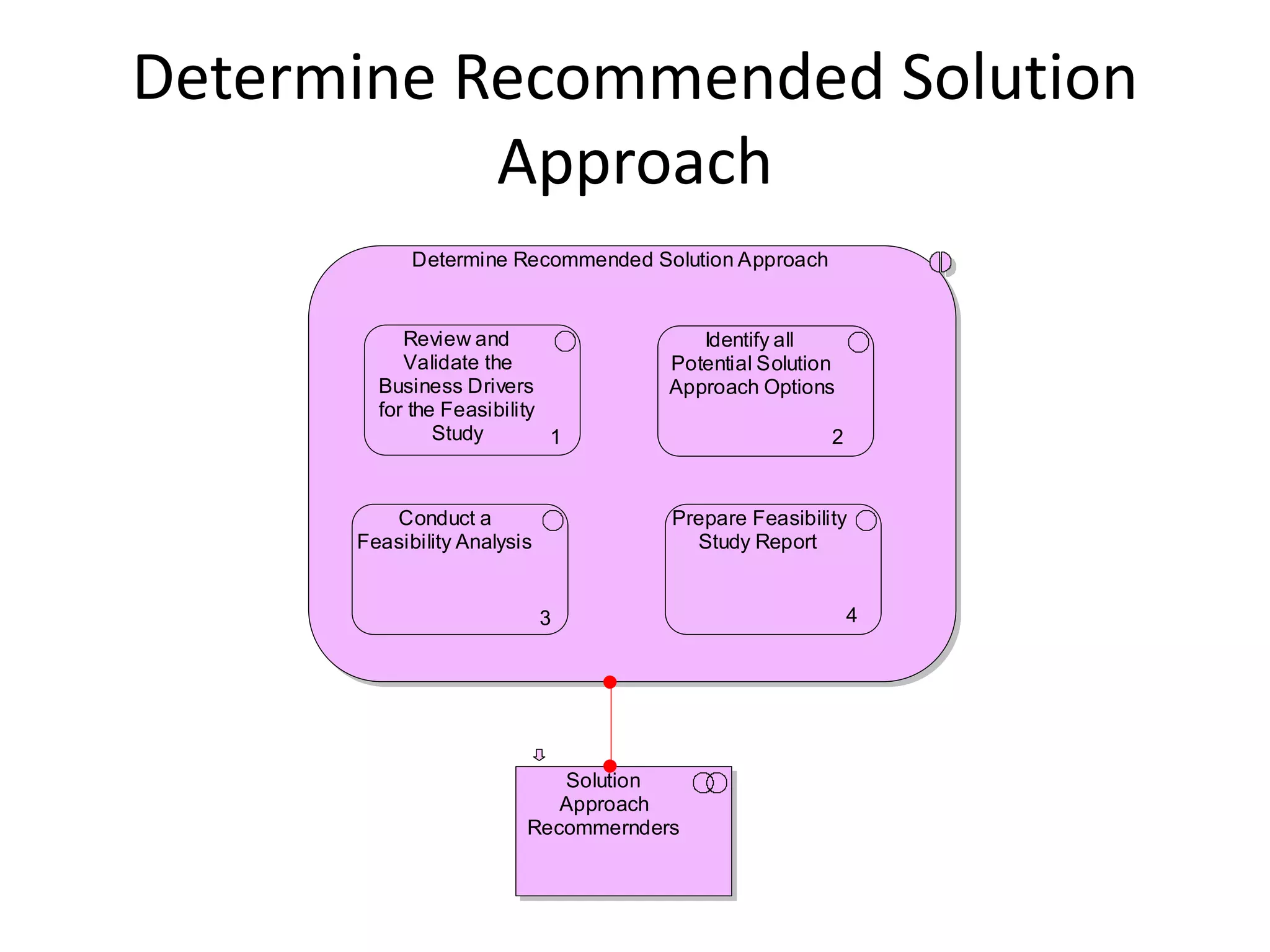 Determine Recommended Solution Approach

Determine Recommended Solution Approach

Review and Validate the Business Drivers for the Feasibility Study 1

Identify all Potential Solution Approach Options 2

Conduct a Feasibility Analysis 3

Prepare Feasibility Study Report 4

Solution Approach Recommernders